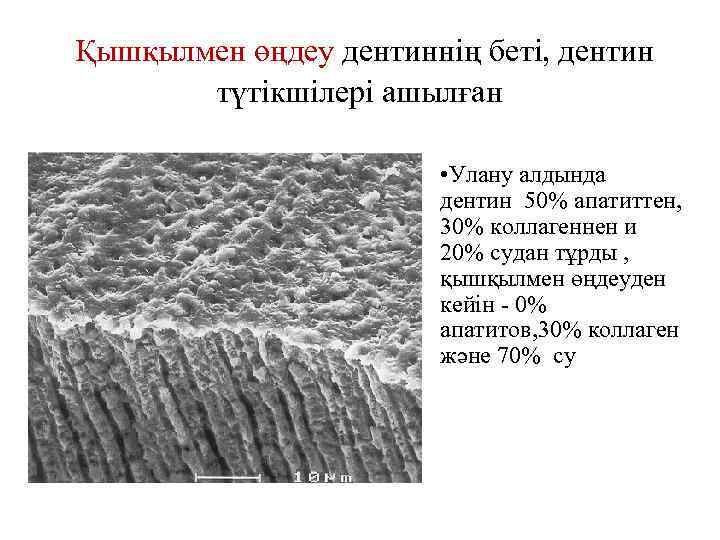 Қышқылмен өңдеу дентиннің беті, дентин түтікшілері ашылған

10 μm

•Улану алдында дентин 50% апатиттен, 30% коллагеннен и 20% судан тұрды , қышқылмен өңдеуден кейін - 0% апатитов,30% коллаген және 70% су